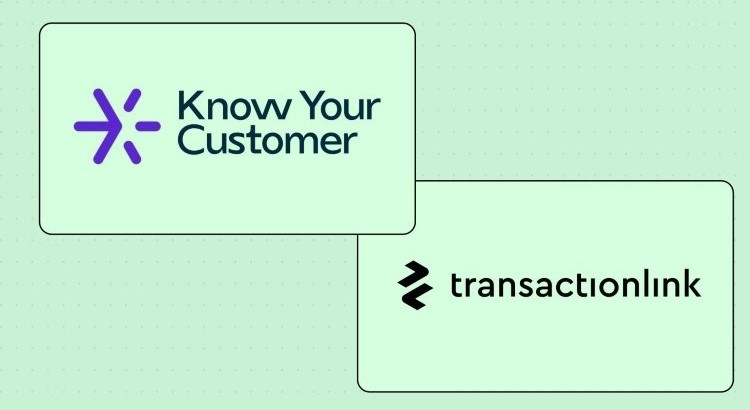 Know Your Customer

transactionlink